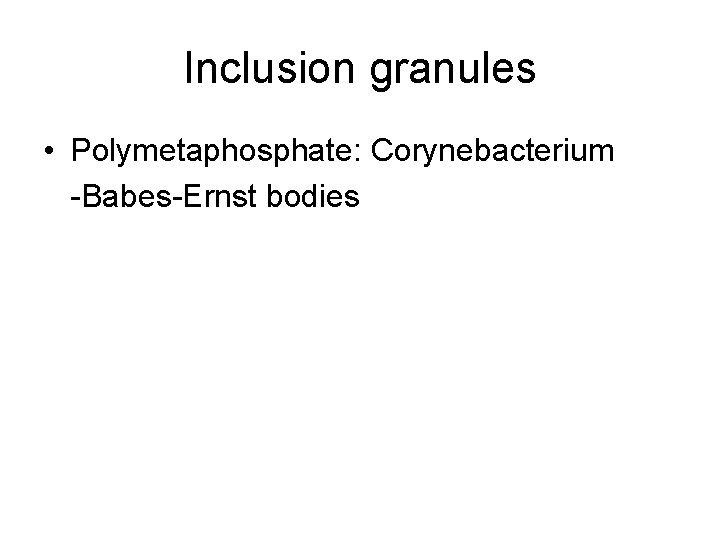 Inclusion granules

• Polymetaphosphate: Corynebacterium
-Babes-Ernst bodies